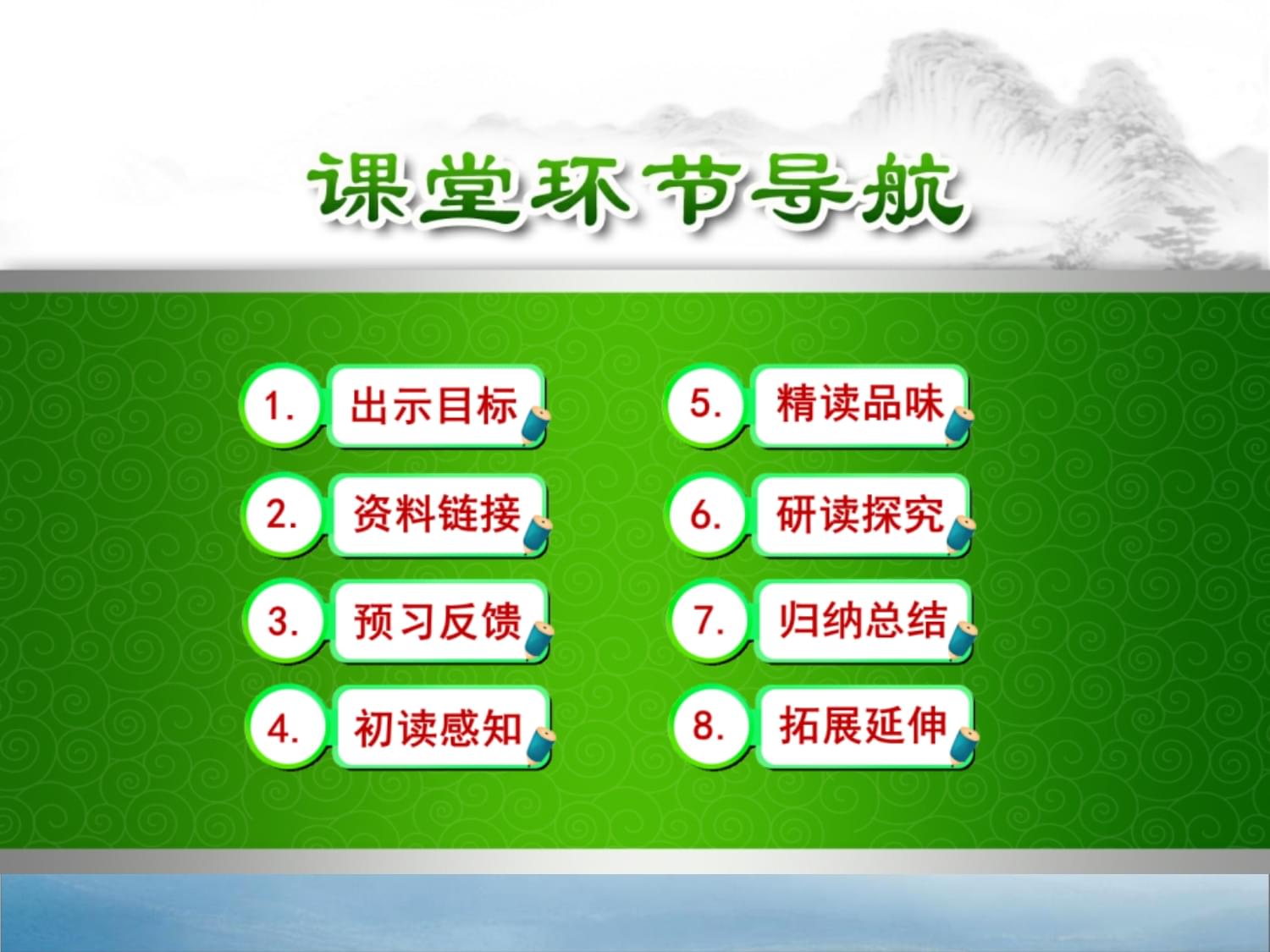 课堂环节导航

1. 出示目标

2. 资料链接

3. 预习反馈

4. 初读感知

5. 精读品味

6. 研读探究

7. 归纳总结

8. 拓展延伸